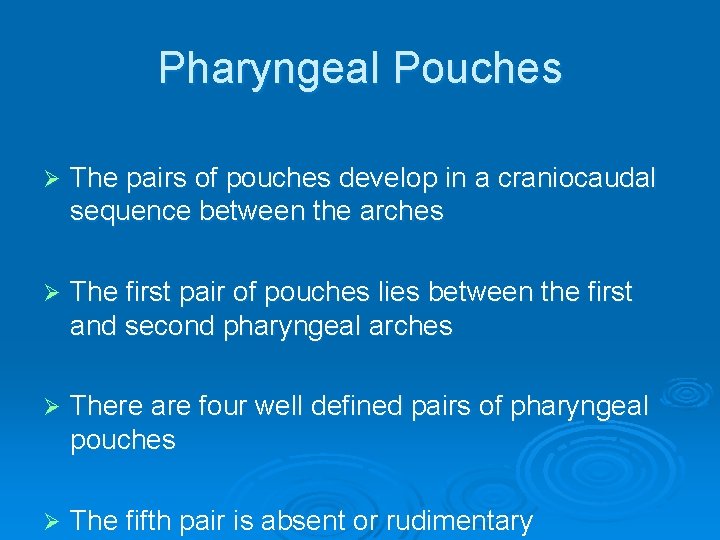 Pharyngeal Pouches

➢ The pairs of pouches develop in a craniocaudal sequence between the arches

➢ The first pair of pouches lies between the first and second pharyngeal arches

➢ There are four well defined pairs of pharyngeal pouches

➢ The fifth pair is absent or rudimentary